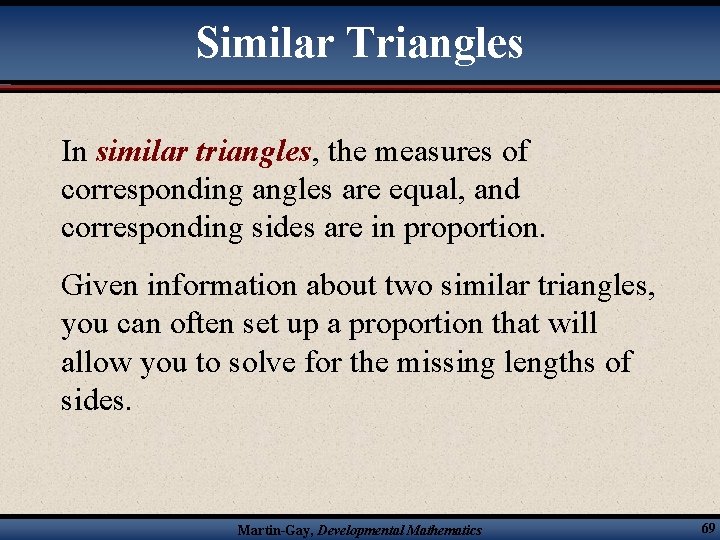 Similar Triangles

In similar triangles, the measures of corresponding angles are equal, and corresponding sides are in proportion.

Given information about two similar triangles, you can often set up a proportion that will allow you to solve for the missing lengths of sides.

Martin-Gay, Developmental Mathematics

69